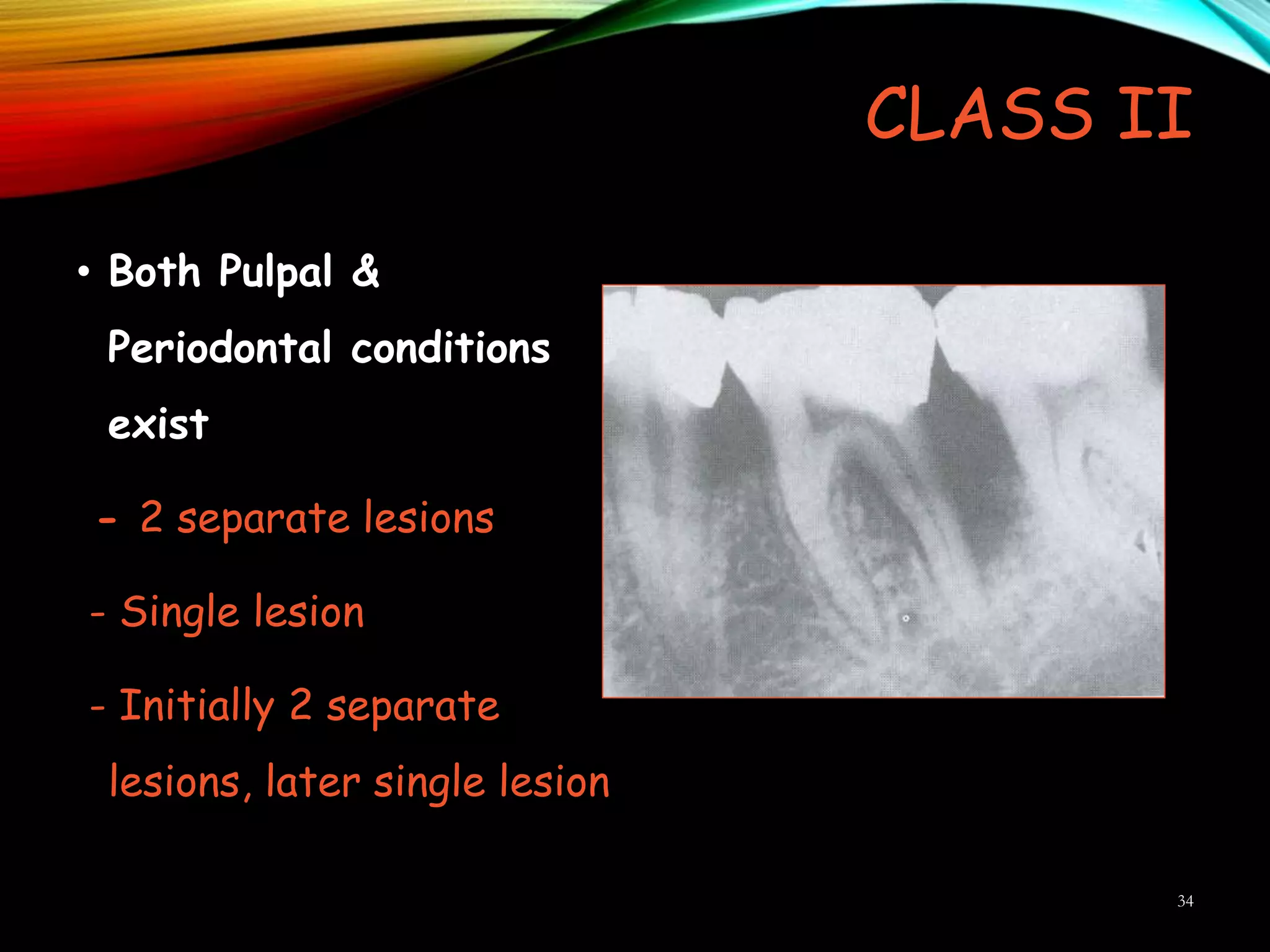 CLASS II

• Both Pulpal & Periodontal conditions exist

- 2 separate lesions

- Single lesion

- Initially 2 separate lesions, later single lesion

34